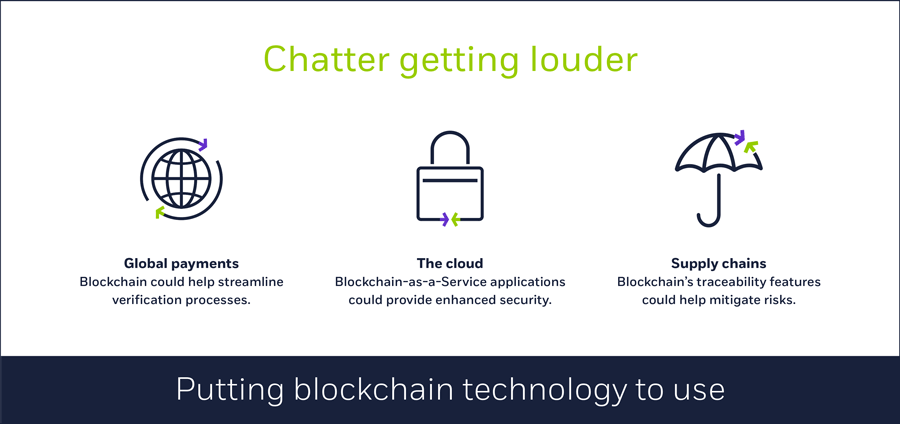 Chatter getting louder

Global payments
Blockchain could help streamline verification processes.

The cloud
Blockchain-as-a-Service applications could provide enhanced security.

Supply chains
Blockchain's traceability features could help mitigate risks.

Putting blockchain technology to use